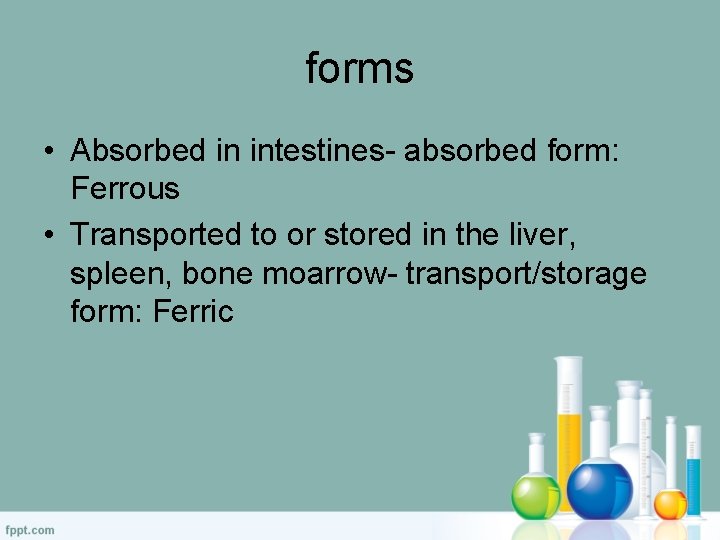 forms

• Absorbed in intestines- absorbed form: Ferrous

• Transported to or stored in the liver, spleen, bone moarrow- transport/storage form: Ferric

fppt.com